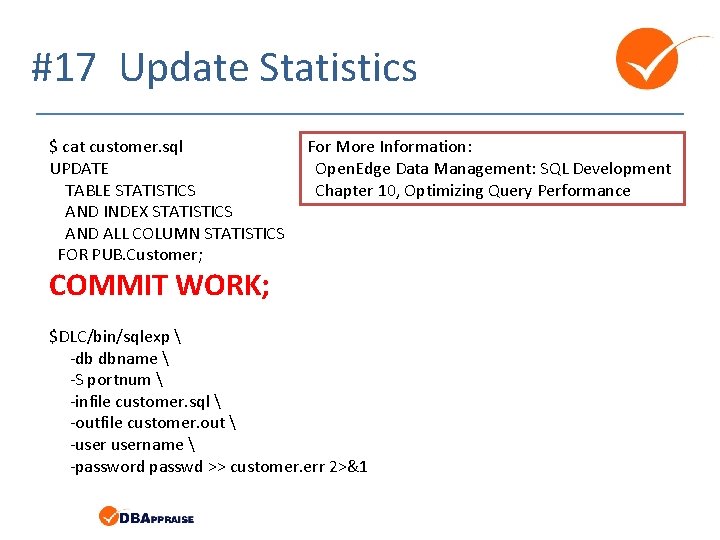 #17 Update Statistics

$ cat customer.sql
UPDATE
TABLE STATISTICS
AND INDEX STATISTICS
AND ALL COLUMN STATISTICS
FOR PUB.Customer;
COMMIT WORK;

$DLC/bin/sqlexp \
-db dbname \
-S portnum \
-infile customer.sql \
-outfile customer.out \
-user username \
-password passwd >> customer.err 2>&1

For More Information:
OpenEdge Data Management: SQL Development
Chapter 10, Optimizing Query Performance

DBAPPRAISE